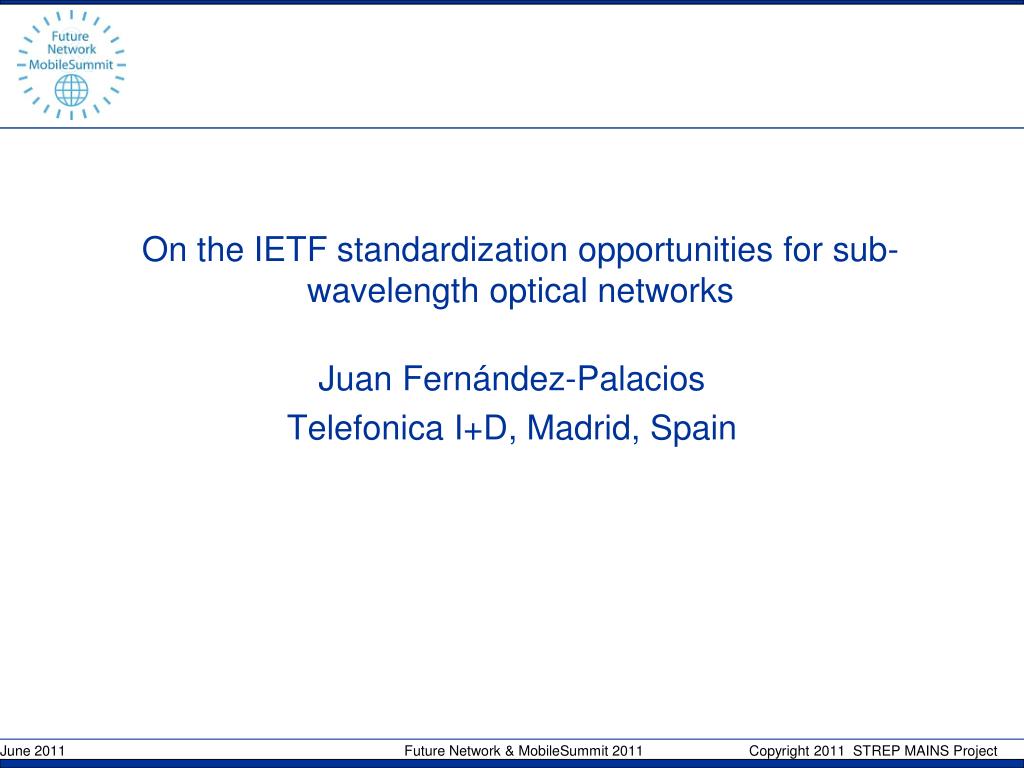 Future Network MobileSummit

On the IETF standardization opportunities for sub-wavelength optical networks

Juan Fernández-Palacios

Telefonica I+D, Madrid, Spain

June 2011 Future Network & MobileSummit 2011 Copyright 2011 STREP MAINS Project